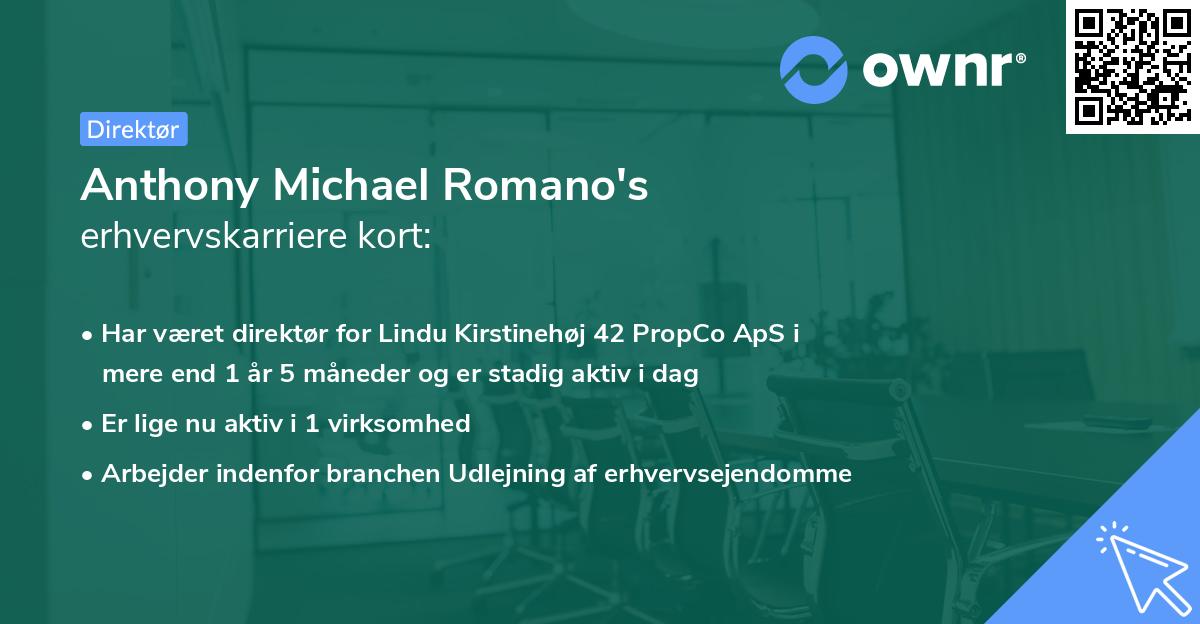 ownr®

Direktør

Anthony Michael Romano's
erhvervskarriere kort:

• Har været direktør for Lindu Kirstinehøj 42 PropCo ApS i mere end 1 år 5 måneder og er stadig aktiv i dag
• Er lige nu aktiv i 1 virksomhed
• Arbejder indenfor branchen Udlejning af erhvervsejendomme